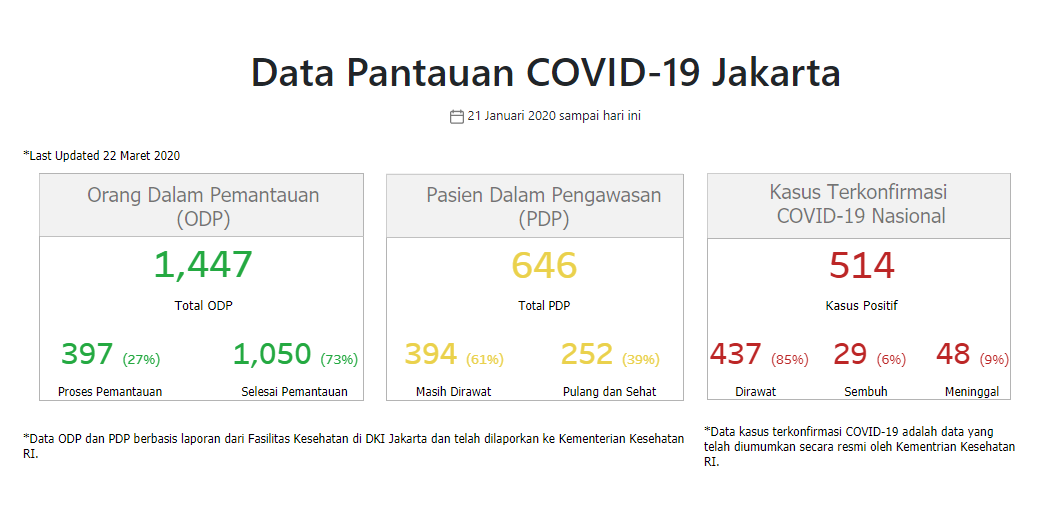 Data Pantauan COVID-19 Jakarta

21 Januari 2020 sampai hari ini

*Last Updated 22 Maret 2020

Orang Dalam Pemantauan (ODP)

1,447

Total ODP

397 (27%)

Proses Pemantauan

1,050 (73%)

Selesai Pemantauan

Pasien Dalam Pengawasan (PDP)

646

Total PDP

394 (61%)

Masih Dirawat

252 (39%)

Pulang dan Sehat

Kasus Terkonfirmasi COVID-19 Nasional

514

Kasus Positif

437 (85%)

Dirawat

29 (6%)

Sembuh

48 (9%)

Meninggal

*Data ODP dan PDP berbasis laporan dari Fasilitas Kesehatan di DKI Jakarta dan telah dilaporkan ke Kementerian Kesehatan RI.

*Data kasus terkonfirmasi COVID-19 adalah data yang telah diumumkan secara resmi oleh Kementrian Kesehatan RI.